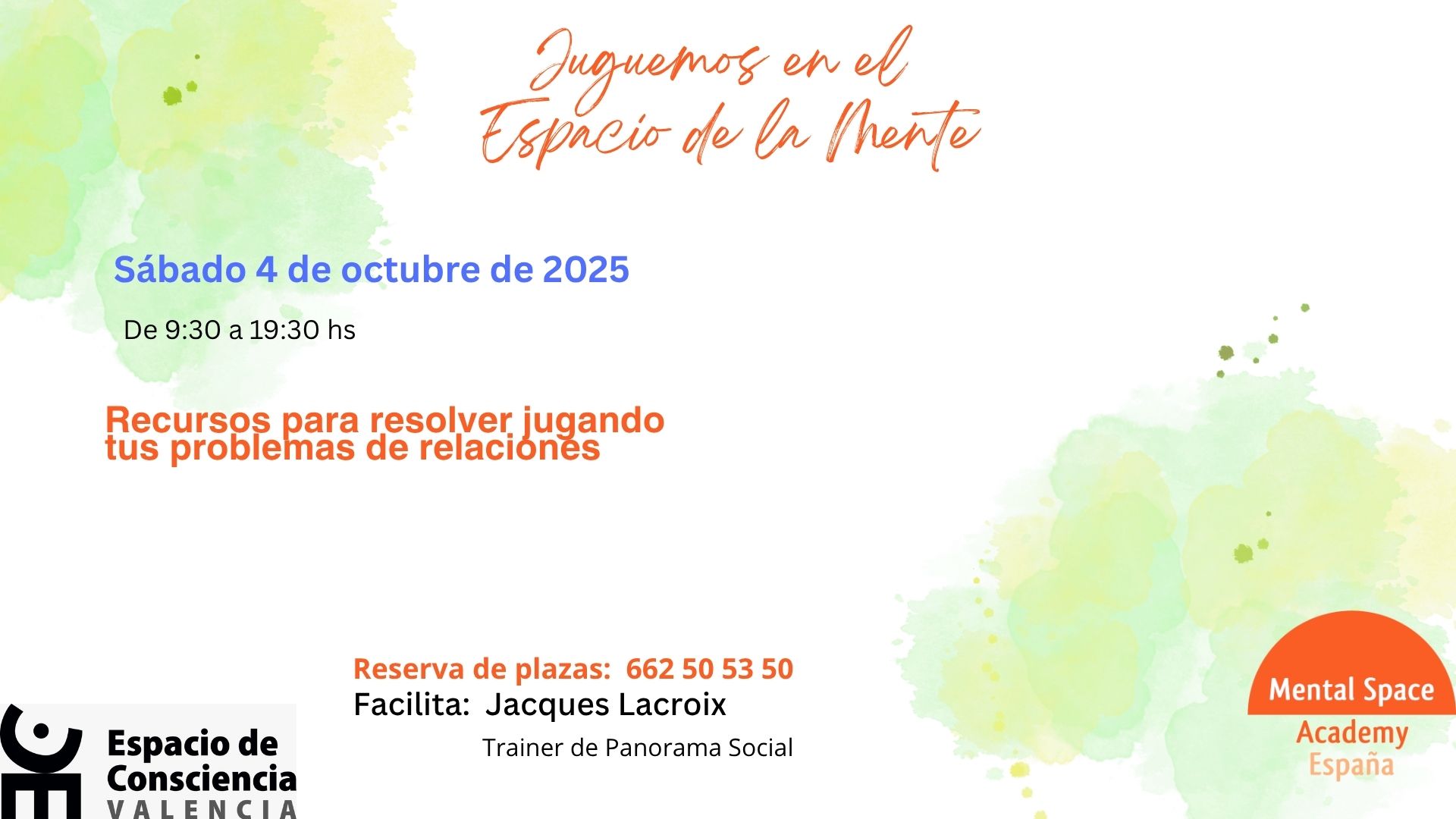 Juguemos en el
Espacio de la Mente

Sábado 4 de octubre de 2025

De 9:30 a 19:30 hs

Recursos para resolver jugando tus problemas de relaciones

Reserva de plazas: 662 50 53 50
Facilita: Jacques Lacroix
Trainer de Panorama Social

Espacio de Consciencia
VALENCIA

Mental Space
Academy
España